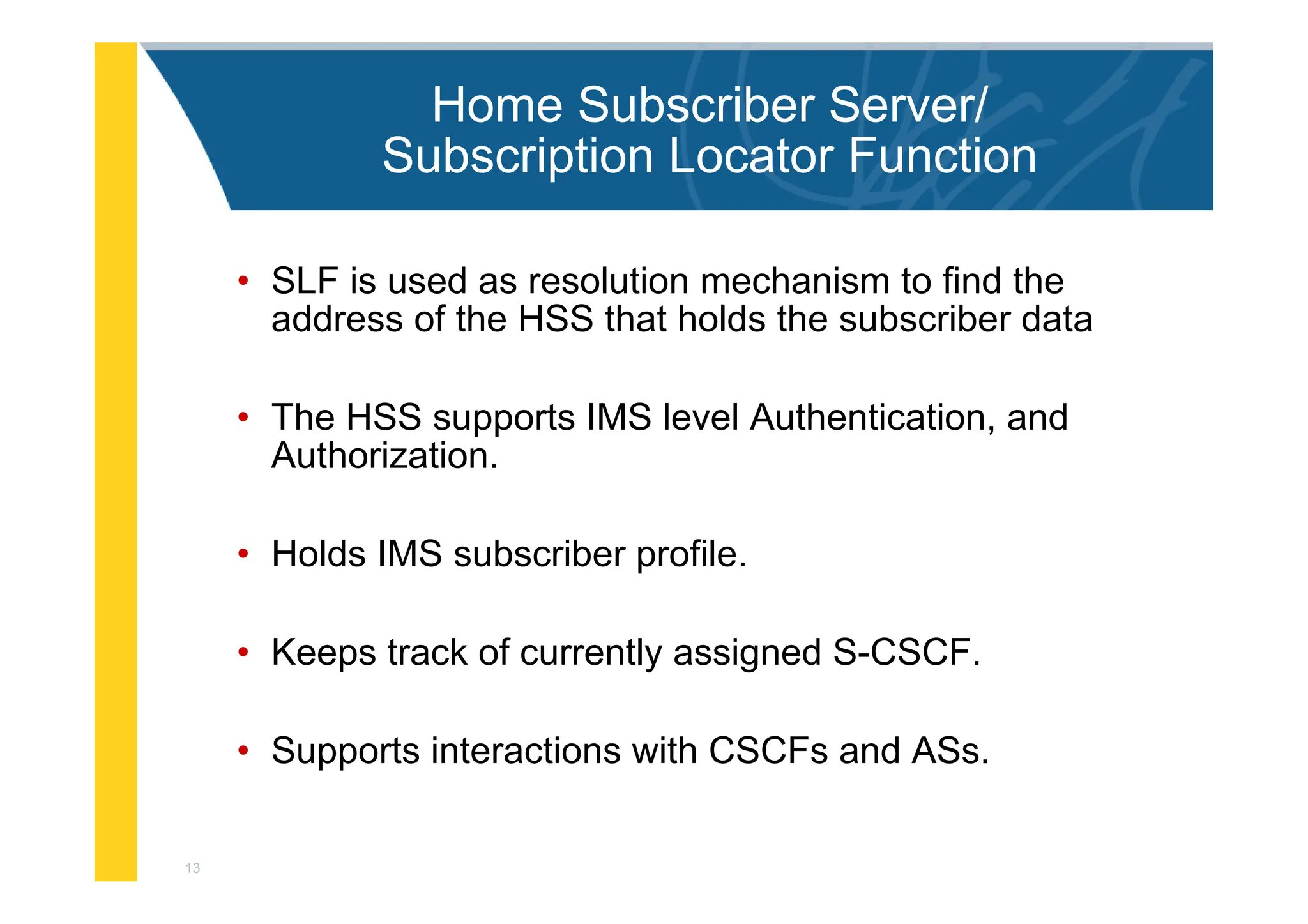 Home Subscriber Server/
Subscription Locator Function

• SLF is used as resolution mechanism to find the address of the HSS that holds the subscriber data

• The HSS supports IMS level Authentication, and Authorization.

• Holds IMS subscriber profile.

• Keeps track of currently assigned S-CSCF.

• Supports interactions with CSCFs and ASs.

13